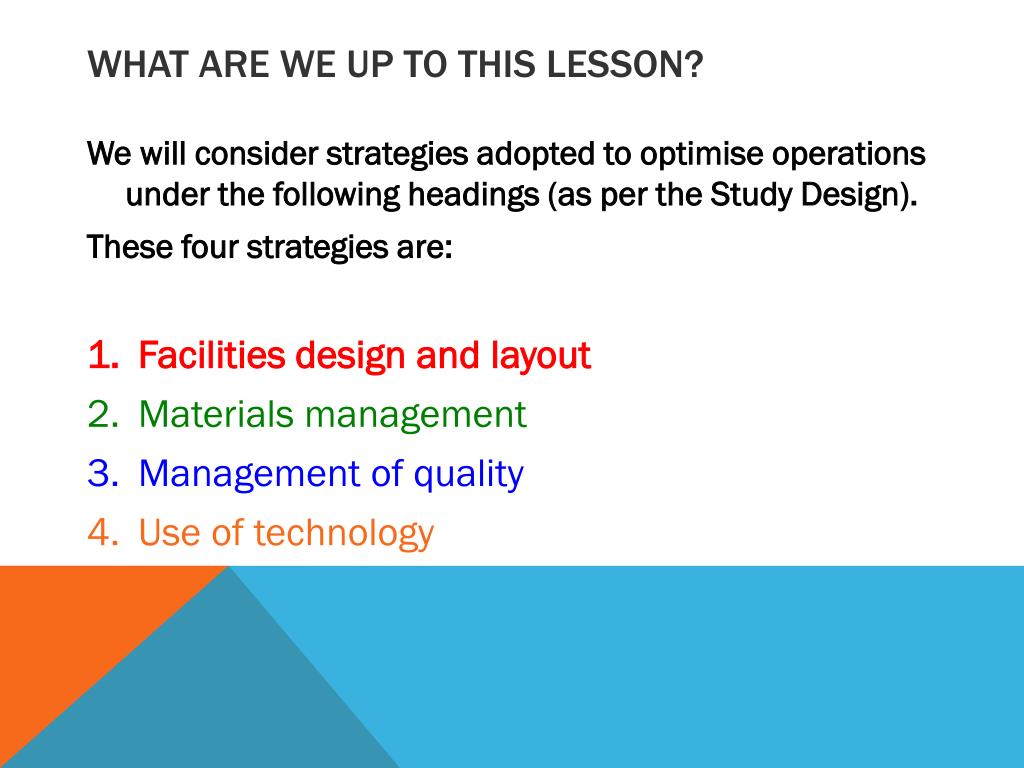 WHAT ARE WE UP TO THIS LESSON?

We will consider strategies adopted to optimise operations under the following headings (as per the Study Design).

These four strategies are:

1. Facilities design and layout
2. Materials management
3. Management of quality
4. Use of technology